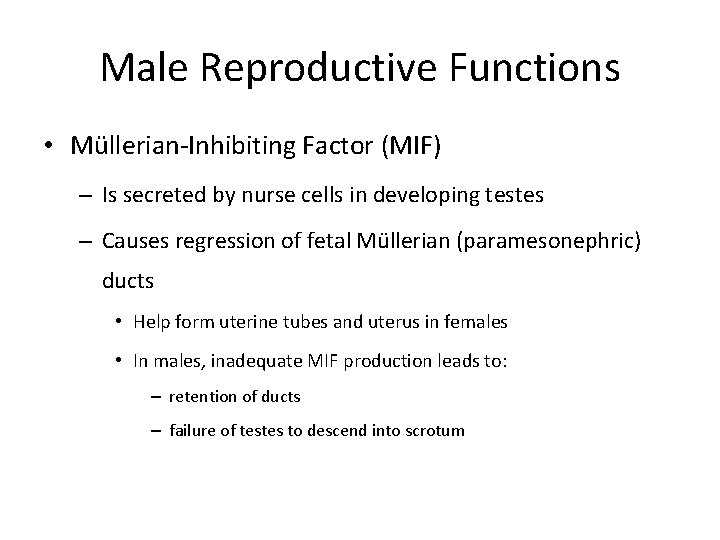 Male Reproductive Functions

• Müllerian-Inhibiting Factor (MIF)

– Is secreted by nurse cells in developing testes

– Causes regression of fetal Müllerian (paramesonephric) ducts

• Help form uterine tubes and uterus in females

• In males, inadequate MIF production leads to:

– retention of ducts

– failure of testes to descend into scrotum